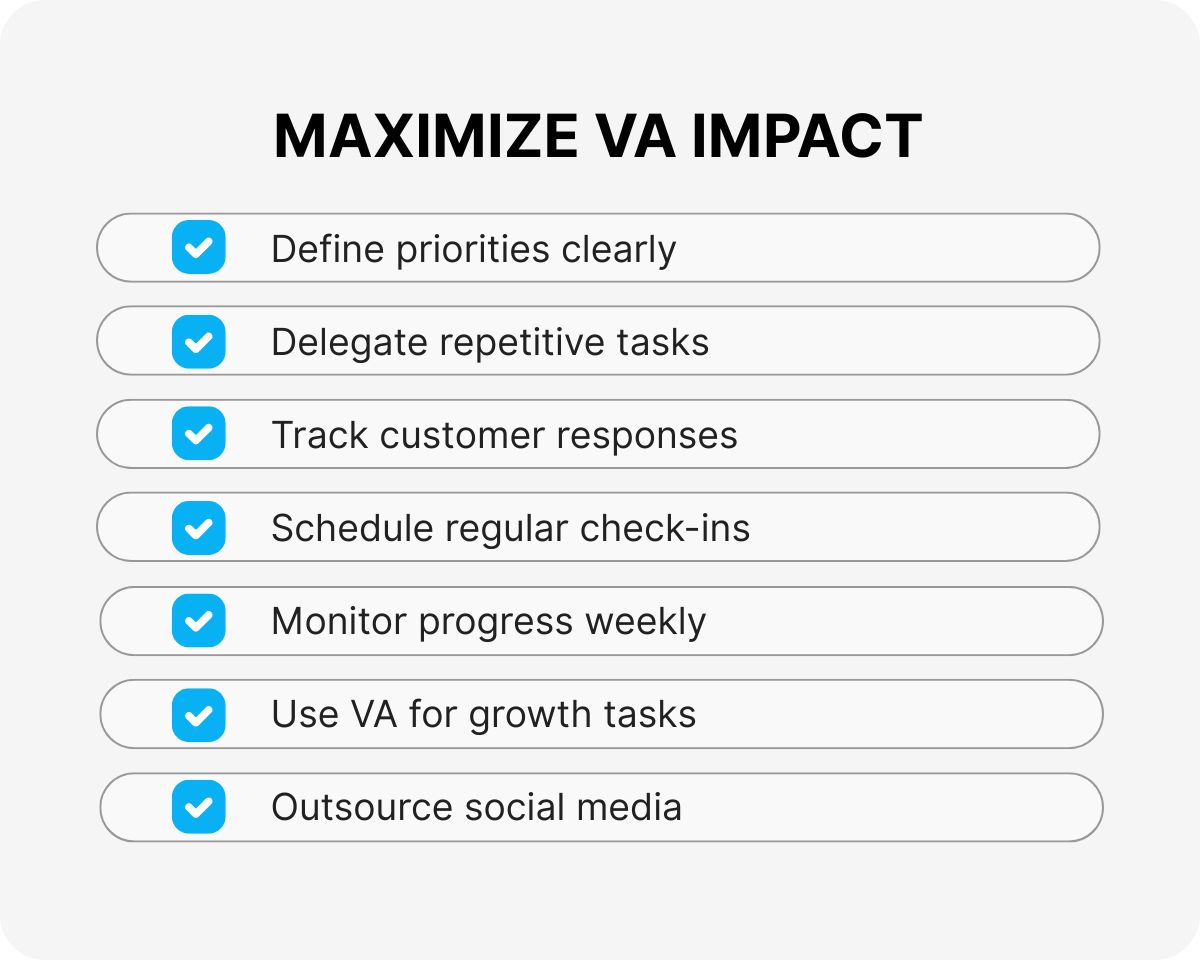 MAXIMIZE VA IMPACT

Define priorities clearly

Delegate repetitive tasks

Track customer responses

Schedule regular check-ins

Monitor progress weekly

Use VA for growth tasks

Outsource social media